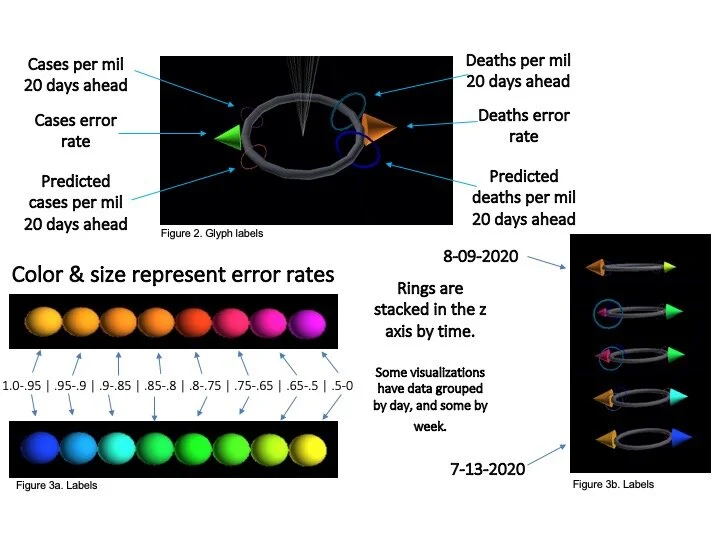 Cases per mil 20 days ahead

Cases error rate

Predicted cases per mil 20 days ahead

Deaths per mil 20 days ahead

Deaths error rate

Predicted deaths per mil 20 days ahead

Figure 2. Glyph labels

Color & size represent error rates

1.0-.95 | .95-.9 | .9-.85 | .85-.8 | .8-.75 | .75-.65 | .65-.5 | .5-0

Figure 3a. Labels

Rings are stacked in the z axis by time.

Some visualizations have data grouped by day, and some by week.

8-09-2020

7-13-2020

Figure 3b. Labels